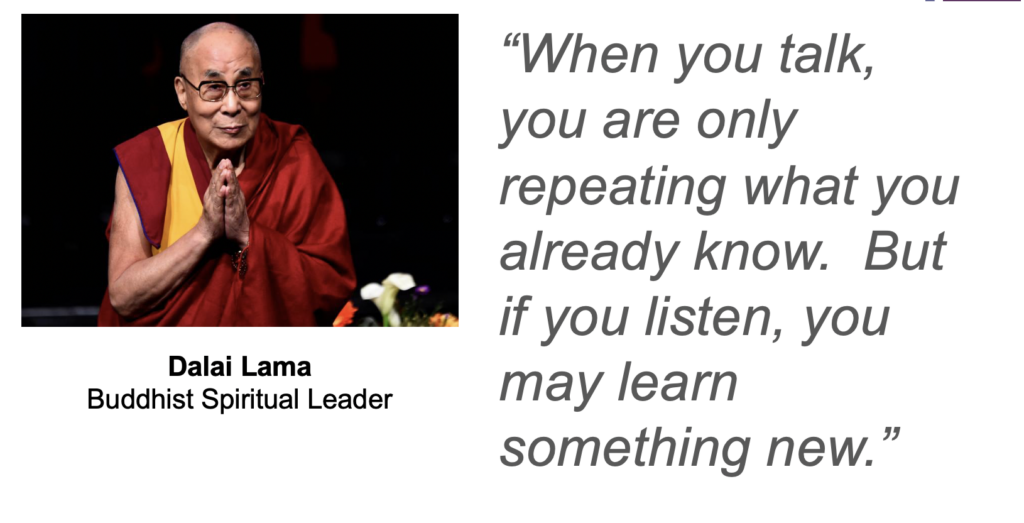 Dalai Lama
Buddhist Spiritual Leader

“When you talk, you are only repeating what you already know.  But if you listen, you may learn something new.”